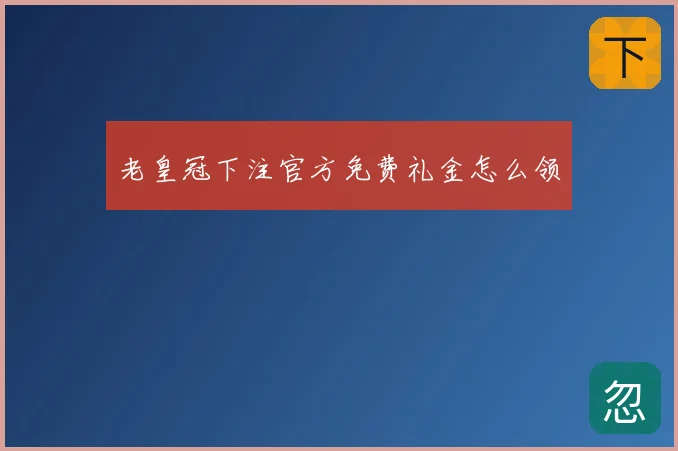 下

老皇冠下注官方免费礼金怎么领

忽